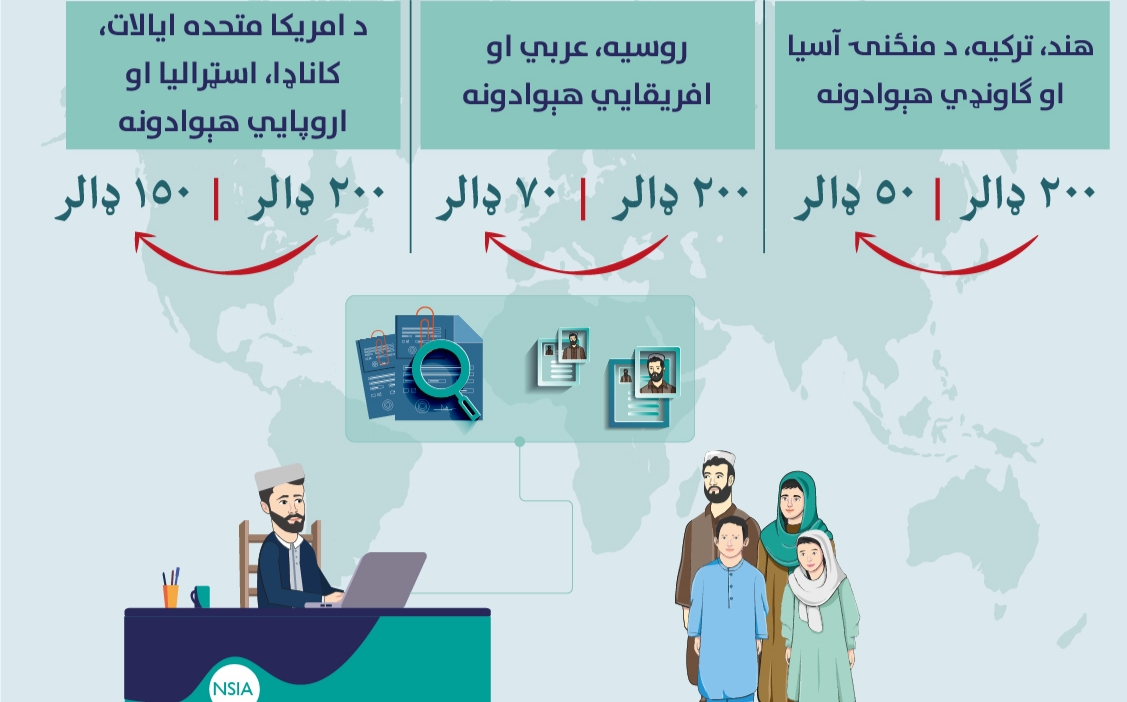 هند، ترکیه، د منځنۍ آسیا او ګاونډي هېوادونه

۲۰۰ ډالر | ۵۰ ډالر

روسیه، عربي او افریقایي هېوادونه

۲۰۰ ډالر | ۷۰ ډالر

د امریکا متحده ایالات، کاناډا، اسټرالیا او اروپایي هېوادونه

۲۰۰ ډالر | ۱۵۰ ډالر

NSIA